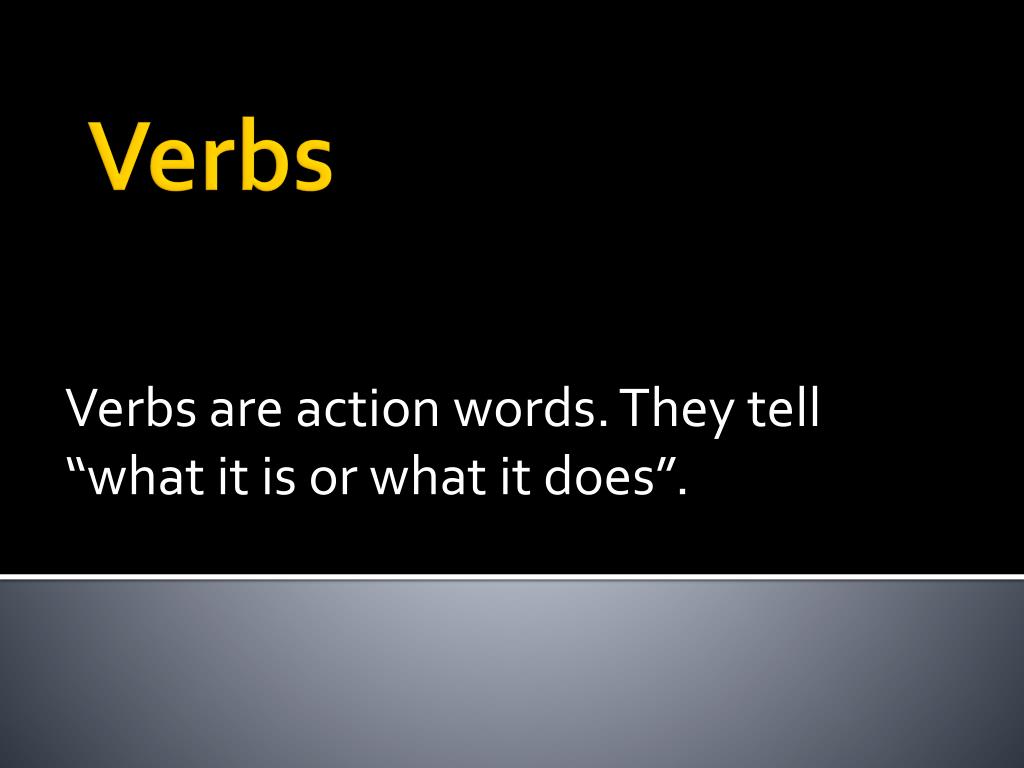 Verbs

Verbs are action words. They tell “what it is or what it does”.